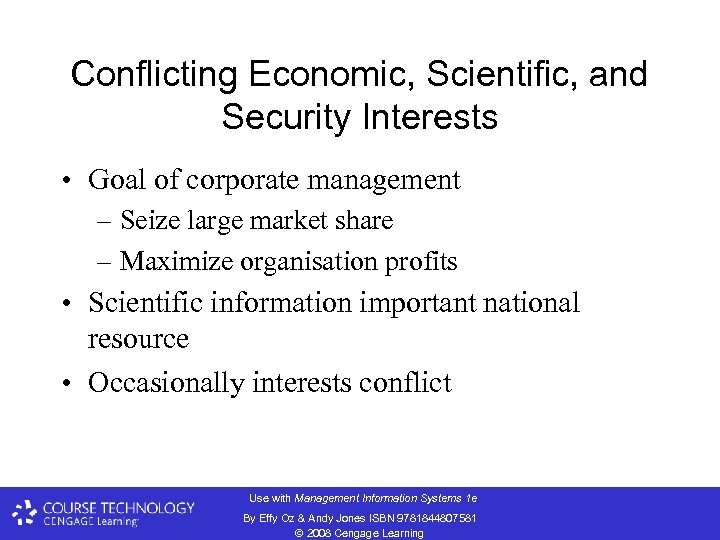 Conflicting Economic, Scientific, and Security Interests

• Goal of corporate management
– Seize large market share
– Maximize organisation profits
• Scientific information important national resource
• Occasionally interests conflict

COURSE TECHNOLOGY
CENGAGE Learning

Use with Management Information Systems 1e
By Effy Oz & Andy Jones ISBN 9781844807581
© 2008 Cengage Learning